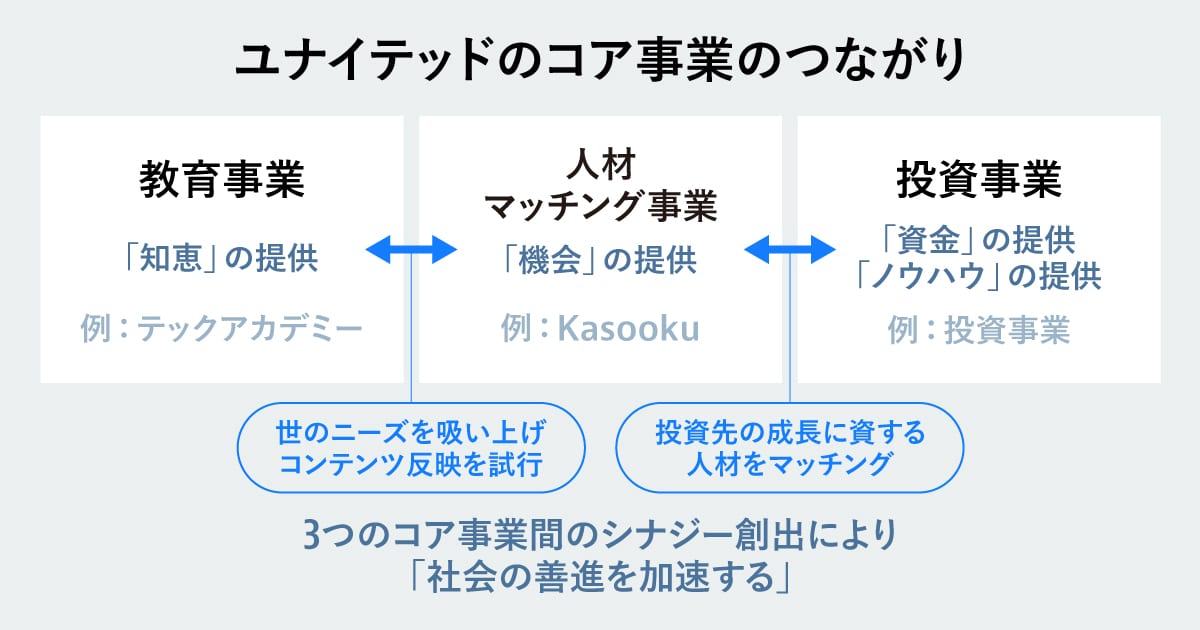 ユナイテッドのコア事業のつながり

教育事業

「知恵」の提供

例：テックアカデミー

人材
マッチング事業

「機会」の提供

例：Kasooku

投資事業

「資金」の提供
「ノウハウ」の提供

例：投資事業

世のニーズを吸い上げ
コンテンツ反映を試行

投資先の成長に資する
人材をマッチング

3つのコア事業間のシナジー創出により
「社会の善進を加速する」